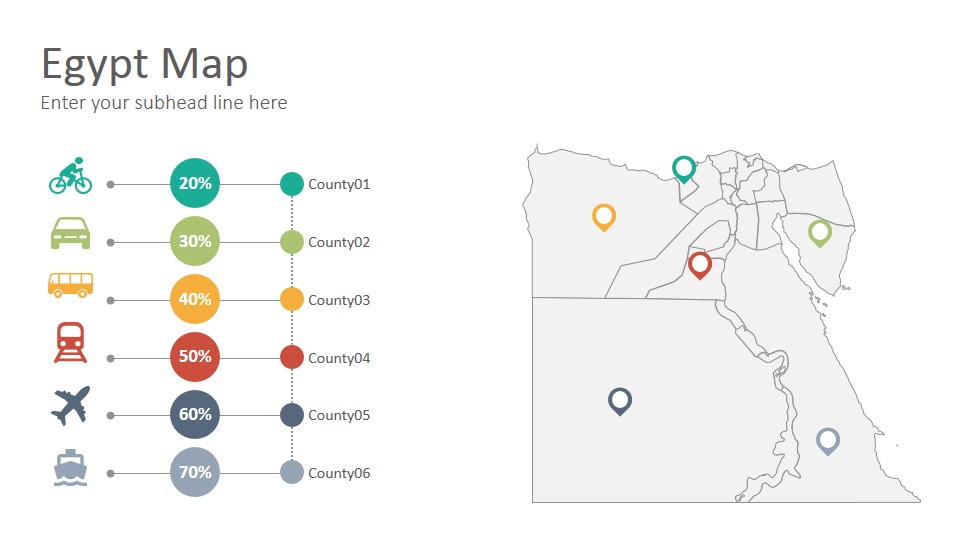 Egypt Map
Enter your subhead line here

20% County01
30% County02
40% County03
50% County04
60% County05
70% County06